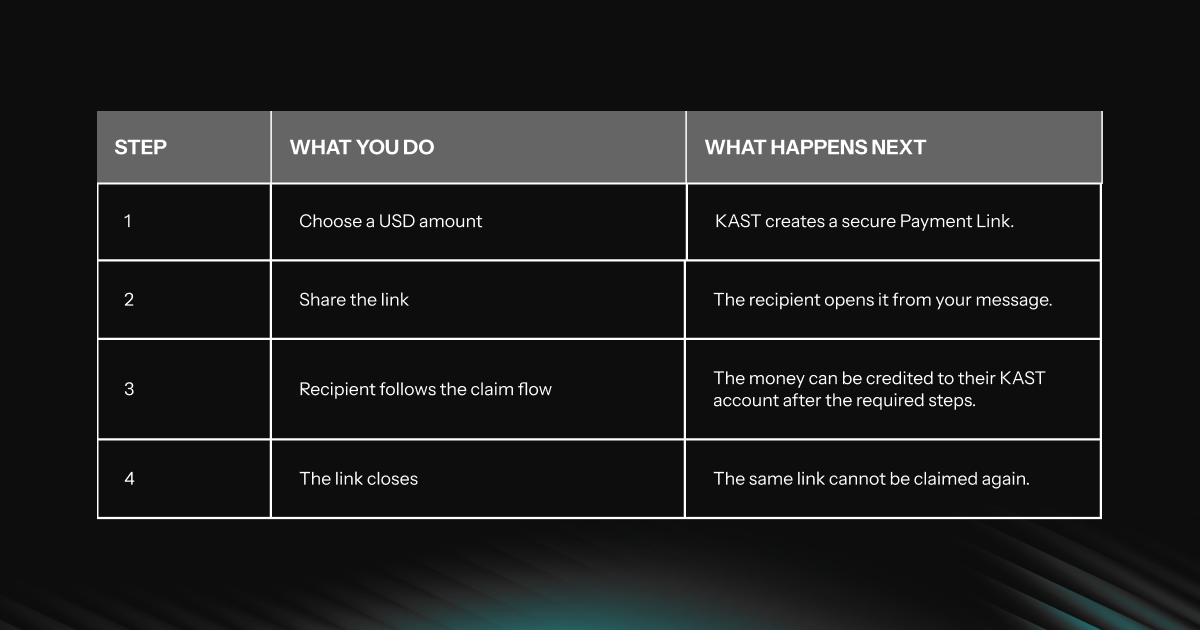 | STEP | WHAT YOU DO | WHAT HAPPENS NEXT |
|---|---|---|
| 1 | Choose a USD amount | KAST creates a secure Payment Link. |
| 2 | Share the link | The recipient opens it from your message. |
| 3 | Recipient follows the claim flow | The money can be credited to their KAST account after the required steps. |
| 4 | The link closes | The same link cannot be claimed again. |